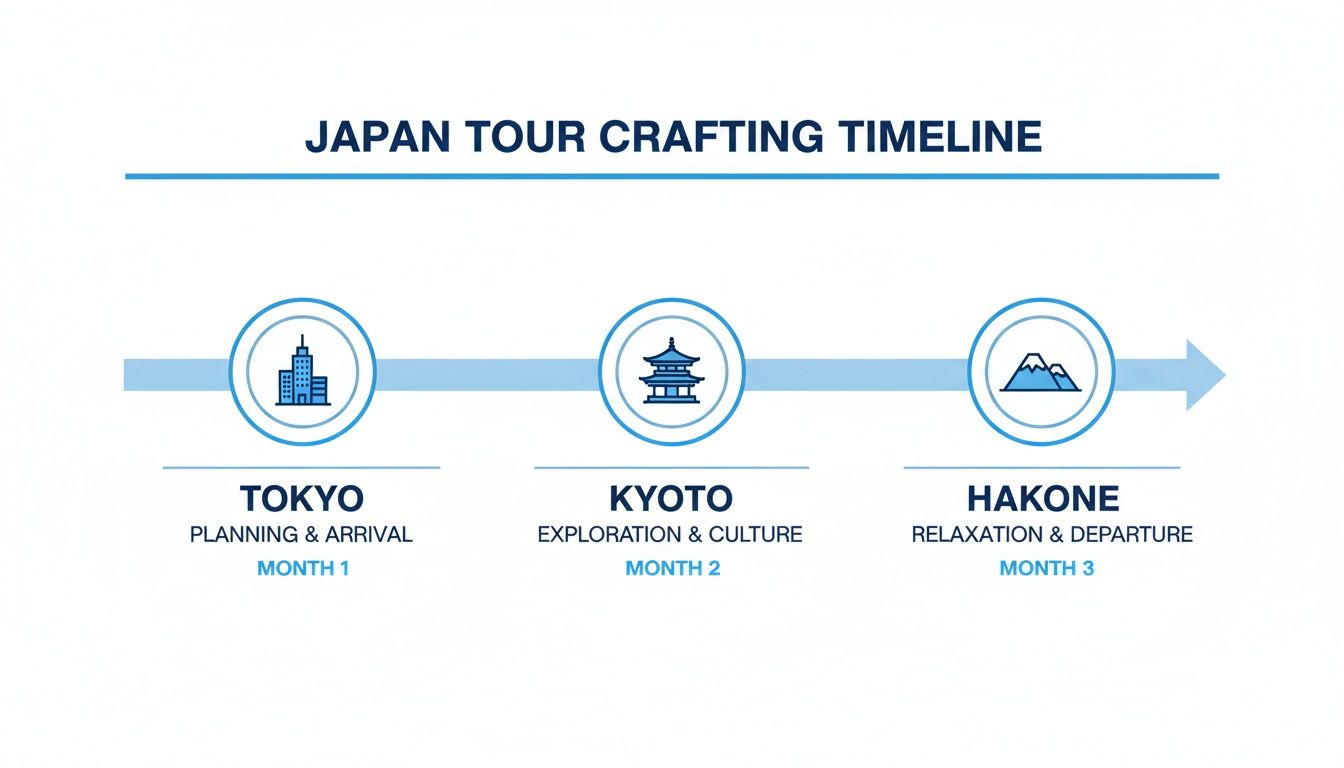 JAPAN TOUR CRAFTING TIMELINE

TOKYO
PLANNING & ARRIVAL
MONTH 1

KYOTO
EXPLORATION & CULTURE
MONTH 2

HAKONE
RELAXATION & DEPARTURE
MONTH 3